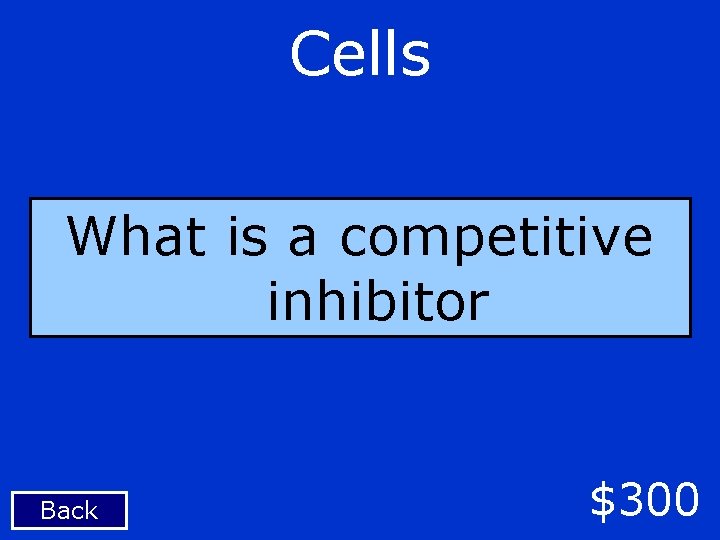 Cells

What is a competitive inhibitor

Back

\$300